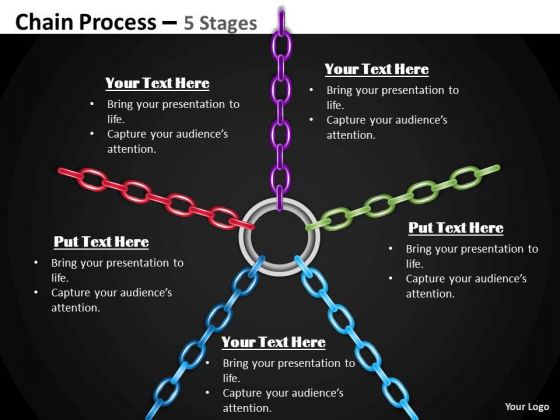 Chain Process – 5 Stages

Your Text Here
• Bring your presentation to life.
• Capture your audience's attention.

Your Text Here
• Bring your presentation to life.
• Capture your audience's attention.

Put Text Here
• Bring your presentation to life.
• Capture your audience's attention.

Put Text Here
• Bring your presentation to life.
• Capture your audience's attention.

Your Text Here
• Bring your presentation to life.
• Capture your audience's attention.

Your Logo